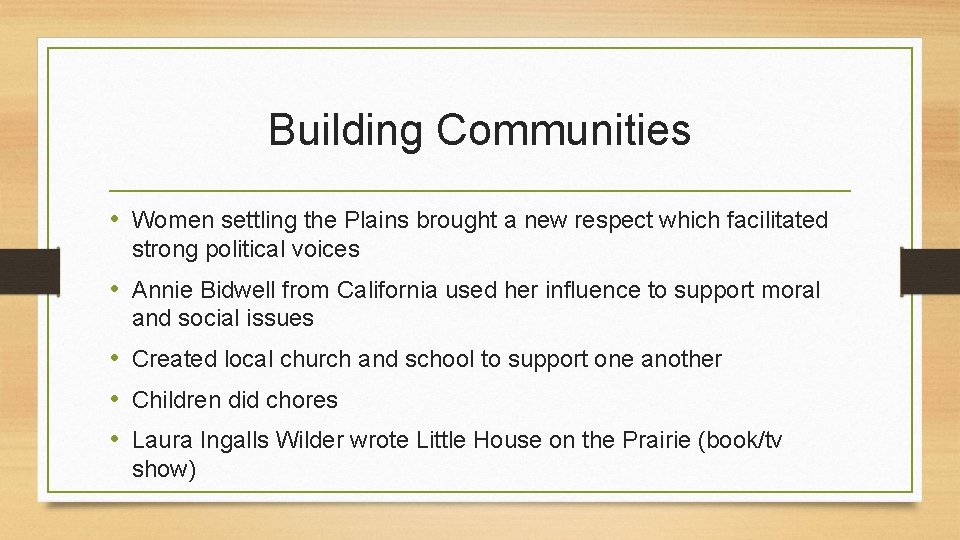 Building Communities

• Women settling the Plains brought a new respect which facilitated strong political voices
• Annie Bidwell from California used her influence to support moral and social issues
• Created local church and school to support one another
• Children did chores
• Laura Ingalls Wilder wrote Little House on the Prairie (book/tv show)